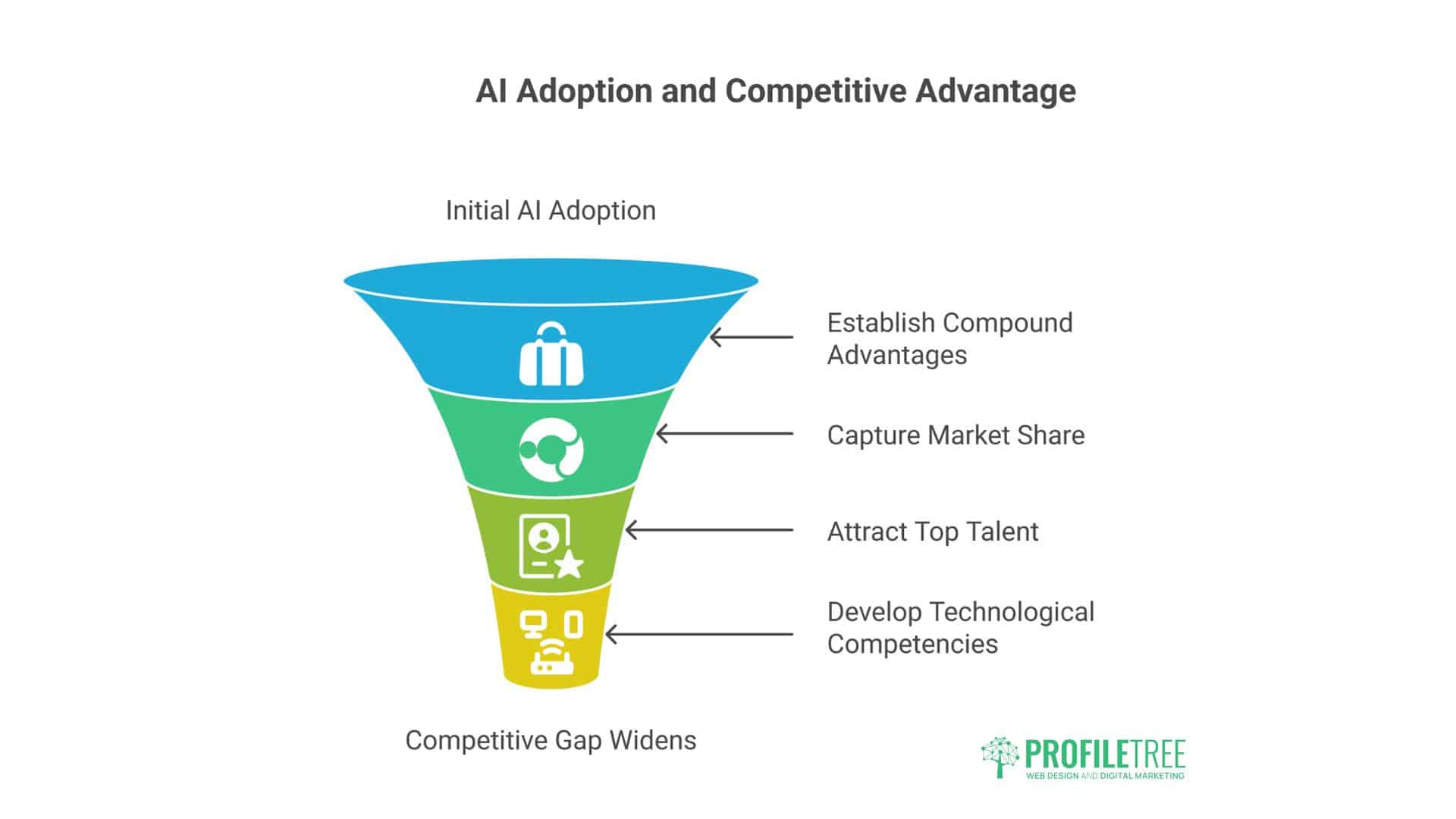 AI Adoption and Competitive Advantage

Initial AI Adoption

Establish Compound Advantages

Capture Market Share

Attract Top Talent

Develop Technological Competencies

Competitive Gap Widens

PROFILETREE
WEB DESIGN AND DIGITAL MARKETING